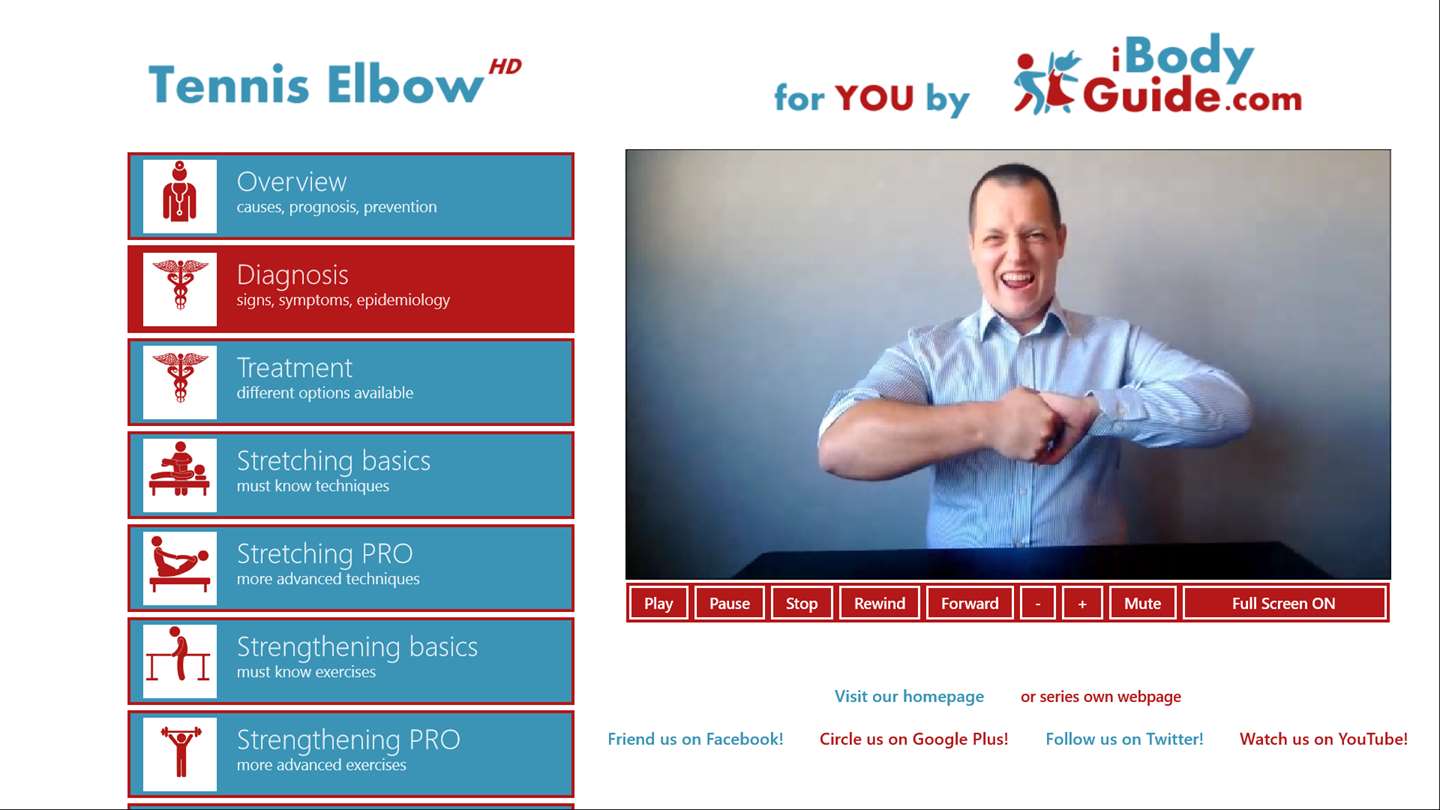 Tennis Elbow HD

for YOU by iBody Guide.com

Overview
causes, prognosis, prevention

Diagnosis
signs, symptoms, epidemiology

Treatment
different options available

Stretching basics
must know techniques

Stretching PRO
more advanced techniques

Strengthening basics
must know exercises

Strengthening PRO
more advanced exercises

Play Pause Stop Rewind Forward - + Mute Full Screen ON

Visit our homepage or series own webpage

Friend us on Facebook! Circle us on Google Plus! Follow us on Twitter! Watch us on YouTube!